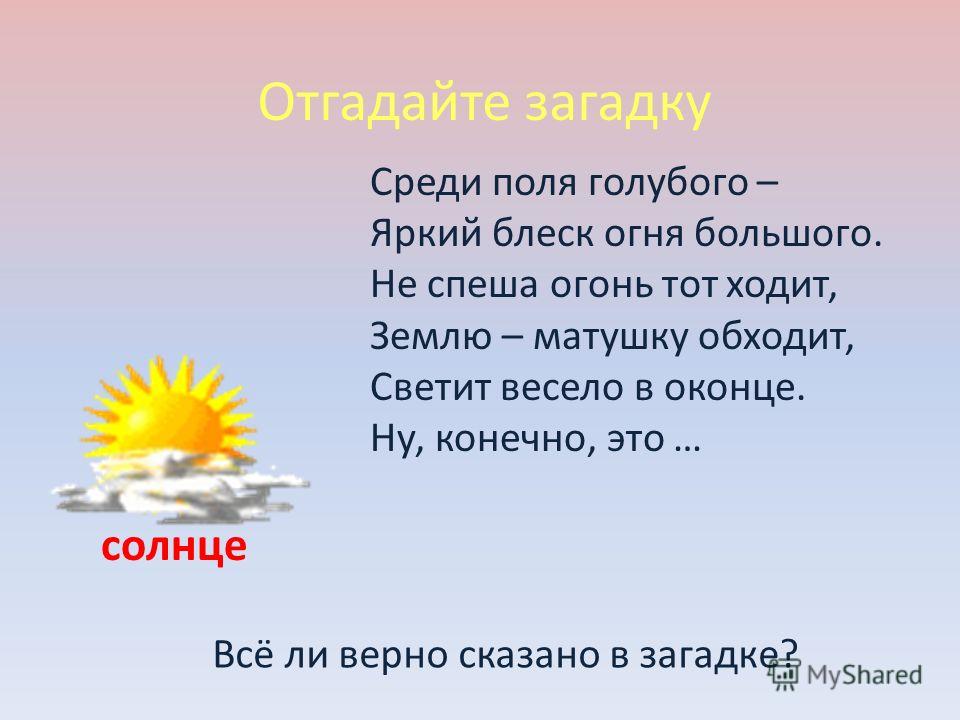 Отгадайте загадку

Среди поля голубого –
Яркий блеск огня большого.
Не спеша огонь тот ходит,
Землю – матушку обходит,
Светит весело в оконце.
Ну, конечно, это …

солнце

Всё ли верно сказано в загадке?

MyShared